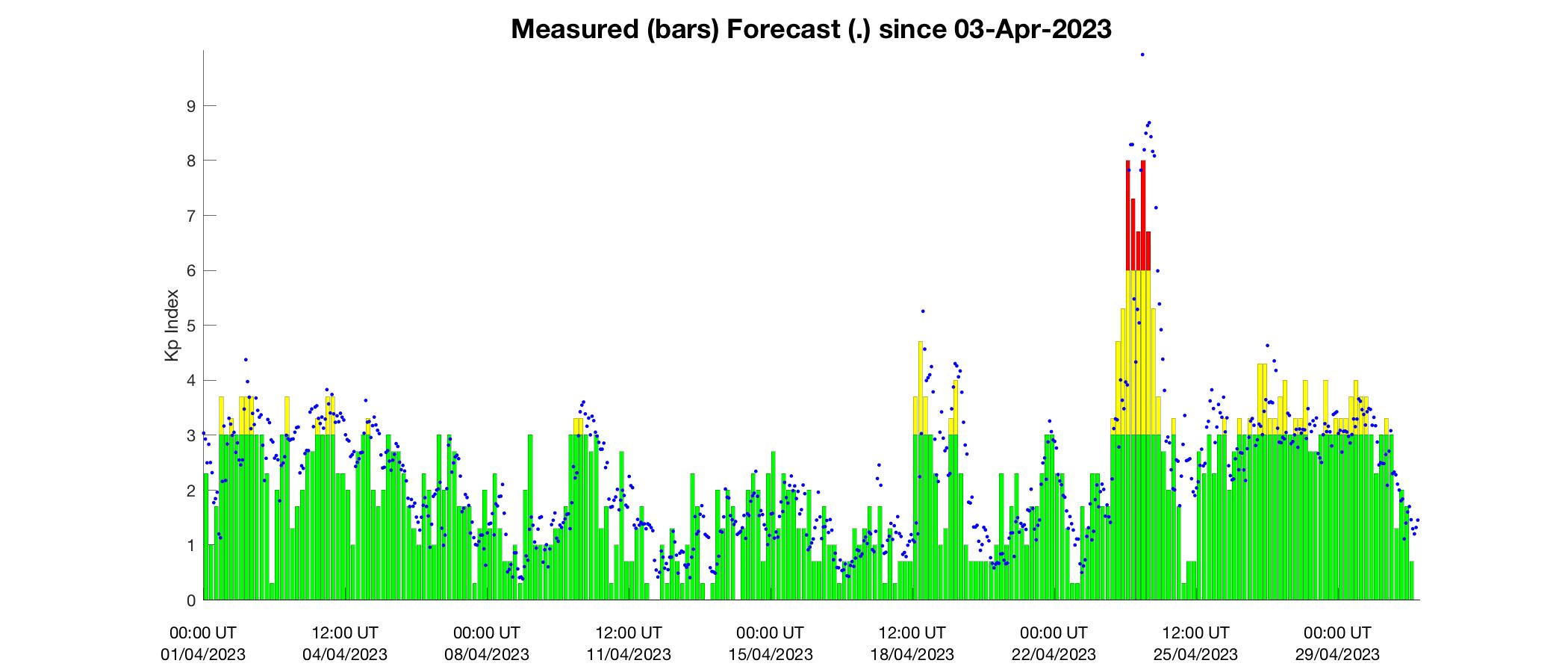 Measured (bars) Forecast (.) since 03-Apr-2023

Kp Index

9
8
7
6
5
4
3
2
1
0

00:00 UT 01/04/2023
12:00 UT 04/04/2023
00:00 UT 08/04/2023
12:00 UT 11/04/2023
00:00 UT 15/04/2023
12:00 UT 18/04/2023
00:00 UT 22/04/2023
12:00 UT 25/04/2023
00:00 UT 29/04/2023